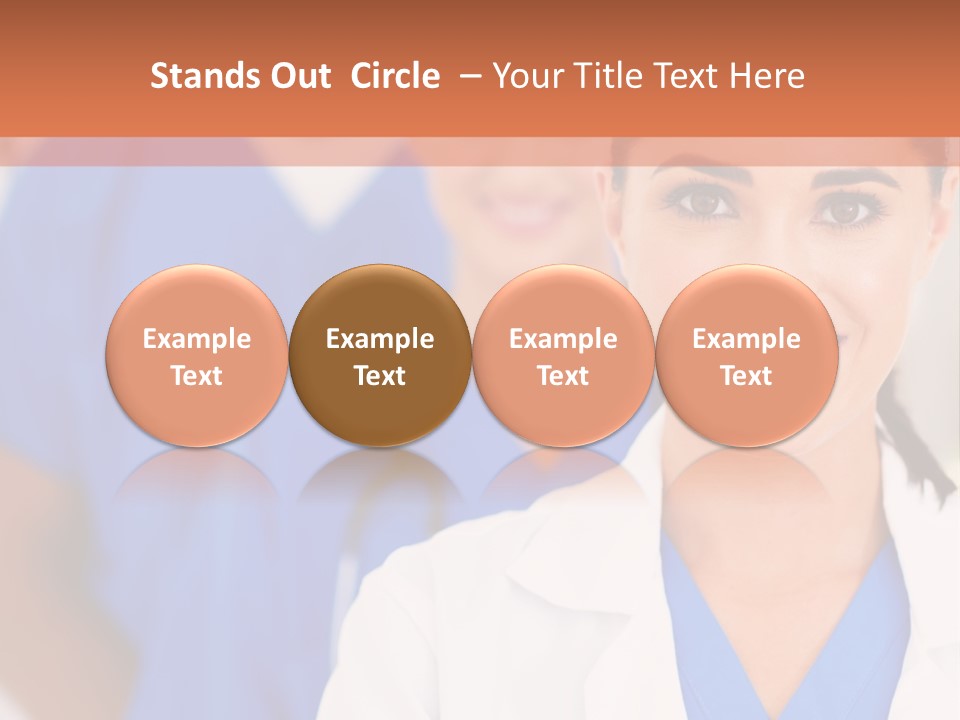 Stands Out Circle – Your Title Text Here

Example Text

Example Text

Example Text

Example Text